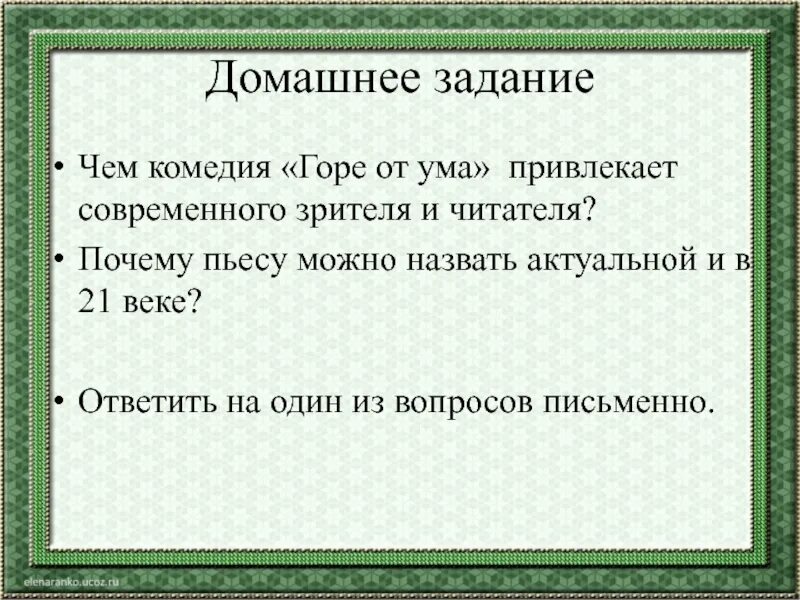 Домашнее задание

• Чем комедия «Горе от ума» привлекает современного зрителя и читателя?

• Почему пьесу можно назвать актуальной и в 21 веке?

• Ответить на один из вопросов письменно.

elenaranko.ucoz.ru